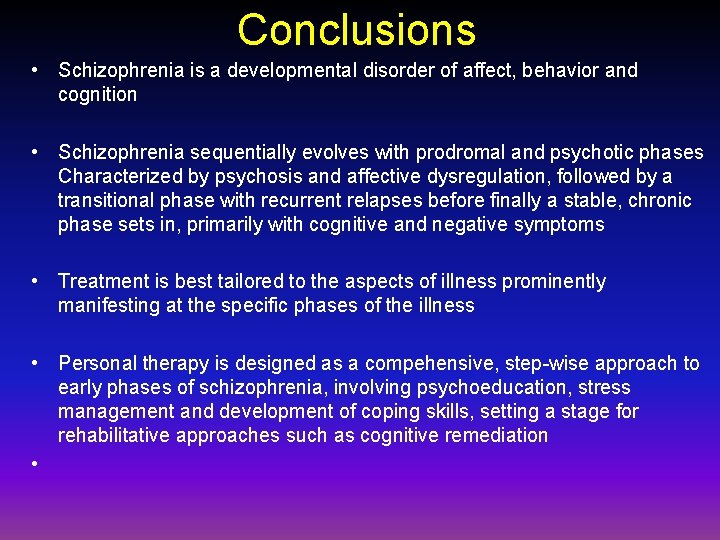 Conclusions

• Schizophrenia is a developmental disorder of affect, behavior and cognition

• Schizophrenia sequentially evolves with prodromal and psychotic phases Characterized by psychosis and affective dysregulation, followed by a transitional phase with recurrent relapses before finally a stable, chronic phase sets in, primarily with cognitive and negative symptoms

• Treatment is best tailored to the aspects of illness prominently manifesting at the specific phases of the illness

• Personal therapy is designed as a compehensive, step-wise approach to early phases of schizophrenia, involving psychoeducation, stress management and development of coping skills, setting a stage for rehabilitative approaches such as cognitive remediation

•